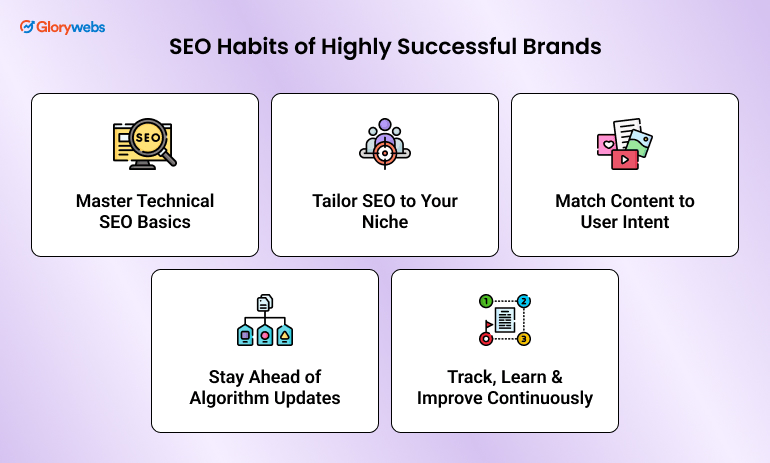 Glorywebs

SEO Habits of Highly Successful Brands

SEO

Master Technical SEO Basics

Tailor SEO to Your Niche

Match Content to User Intent

Stay Ahead of Algorithm Updates

1 2 3

Track, Learn & Improve Continuously